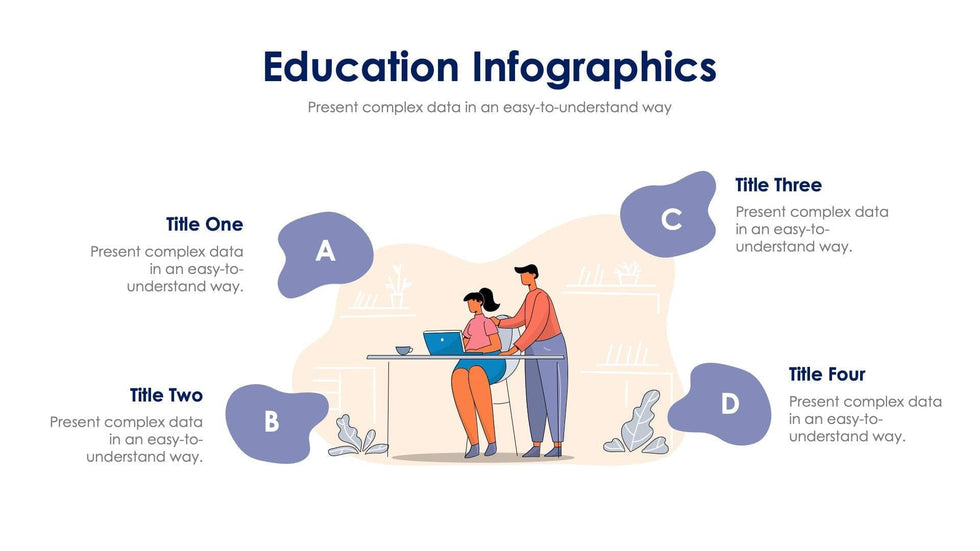 Education Infographics

Present complex data in an easy-to-understand way

Title One

Present complex data in an easy-to-understand way.

A

Title Two

Present complex data in an easy-to-understand way.

B

C

Title Three

Present complex data in an easy-to-understand way.

D

Title Four

Present complex data in an easy-to-understand way.